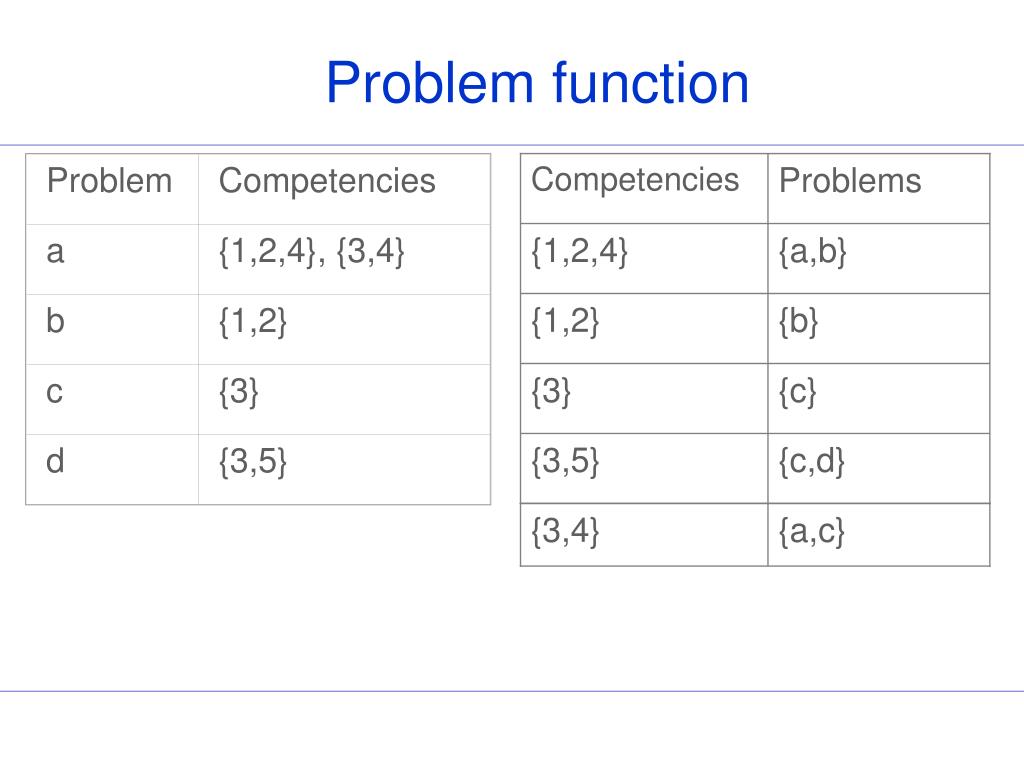 Problem function

| Problem | Competencies |
|---|---|
| a | {1,2,4}, {3,4} |
| b | {1,2} |
| c | {3} |
| d | {3,5} |

| Competencies | Problems |
|---|---|
| {1,2,4} | {a,b} |
| {1,2} | {b} |
| {3} | {c} |
| {3,5} | {c,d} |
| {3,4} | {a,c} |